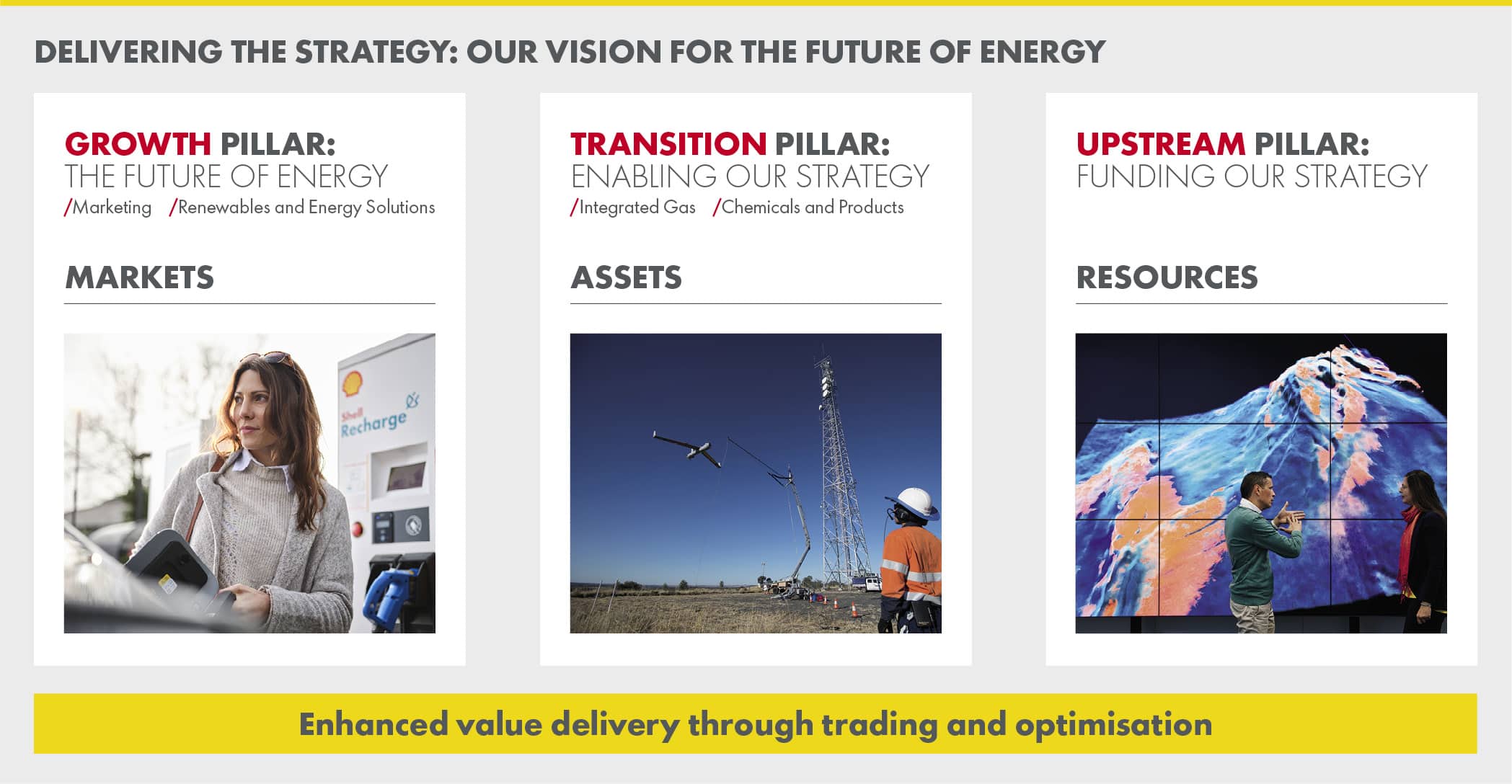 DELIVERING THE STRATEGY: OUR VISION FOR THE FUTURE OF ENERGY

GROWTH PILLAR:
THE FUTURE OF ENERGY
/Marketing /Renewables and Energy Solutions

MARKETS

Shell Recharge

TRANSITION PILLAR:
ENABLING OUR STRATEGY
/Integrated Gas /Chemicals and Products

ASSETS

UPSTREAM PILLAR:
FUNDING OUR STRATEGY

RESOURCES

Enhanced value delivery through trading and optimisation